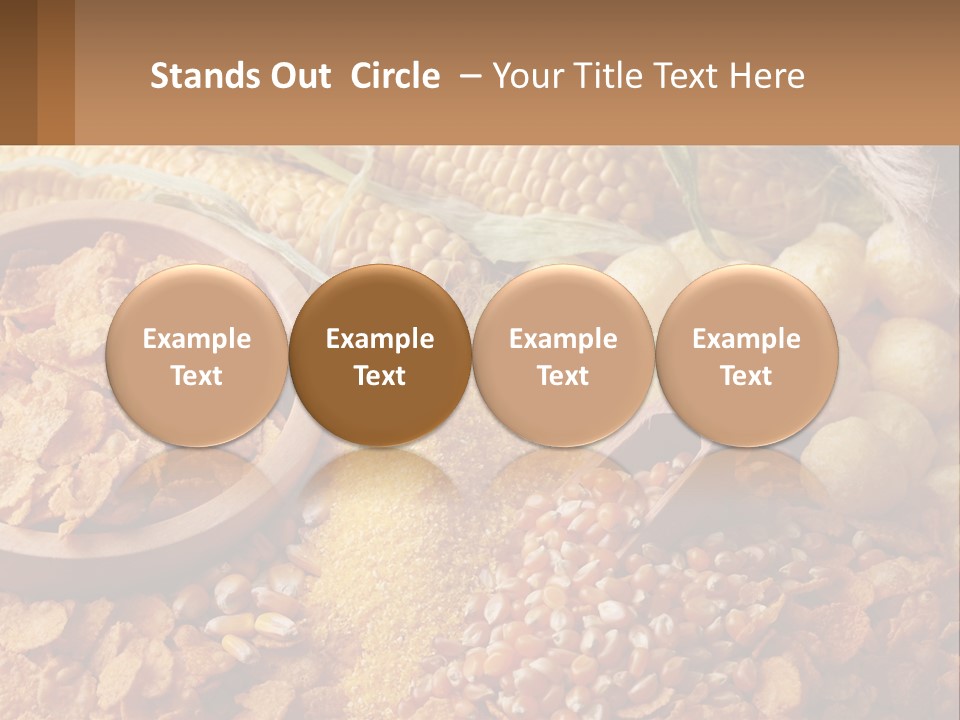 Stands Out Circle – Your Title Text Here

Example Text

Example Text

Example Text

Example Text